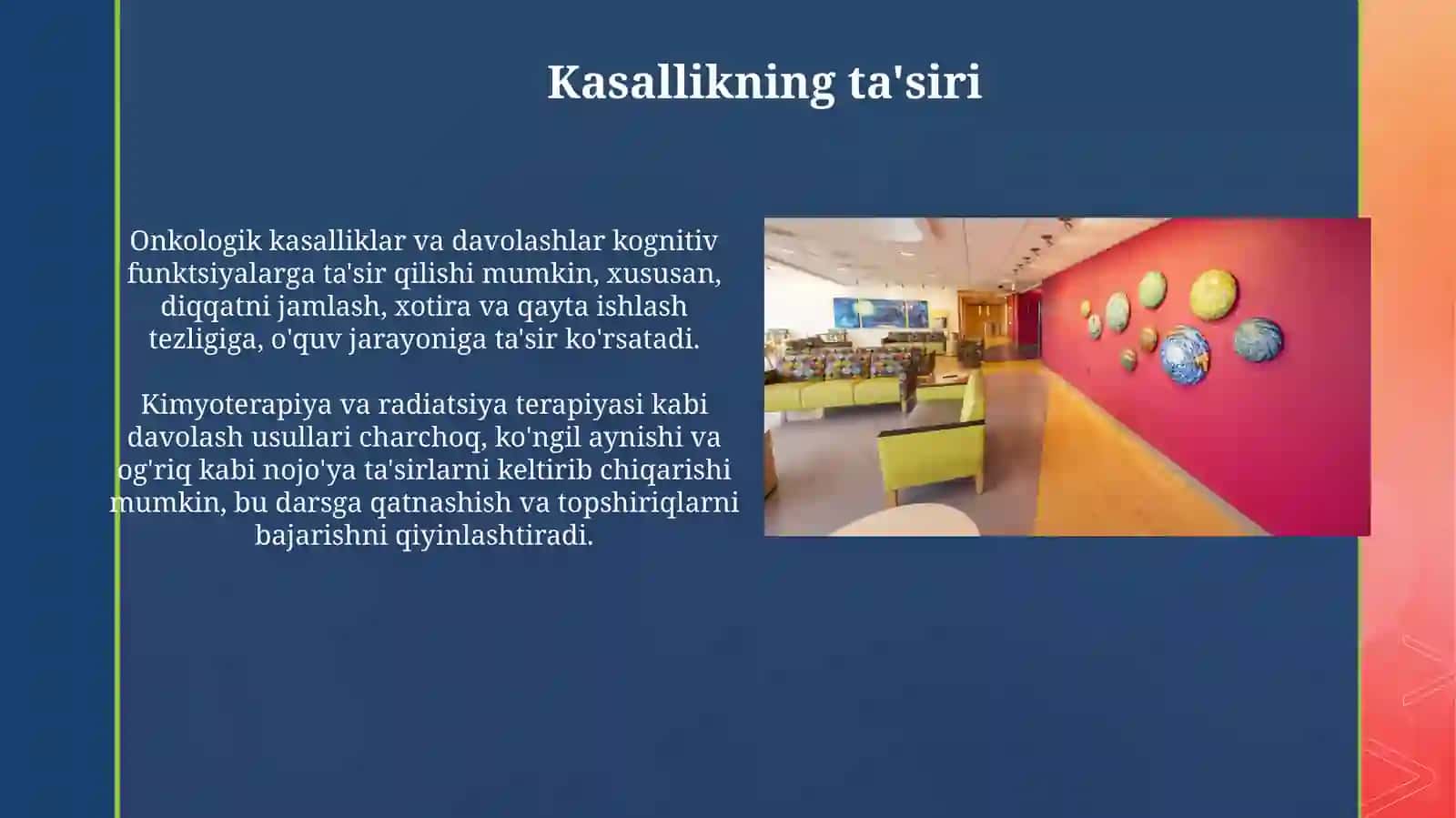 Kasallikning ta'siri

Onkologik kasalliklar va davolashlar kognitiv funktsiyalarga ta'sir qilishi mumkin, xususan, diqqatni jamlash, xotira va qayta ishlash tezligiga, o'quv jarayoniga ta'sir ko'rsatadi.

Kimyoterapiya va radiatsiya terapiyasi kabi davolash usullari charchoq, ko'ngil aynishi va og'riq kabi nojo'ya ta'sirlarni keltirib chiqarishi mumkin, bu darsga qatnashish va topshiriqlarni bajarishni qiyinlashtiradi.